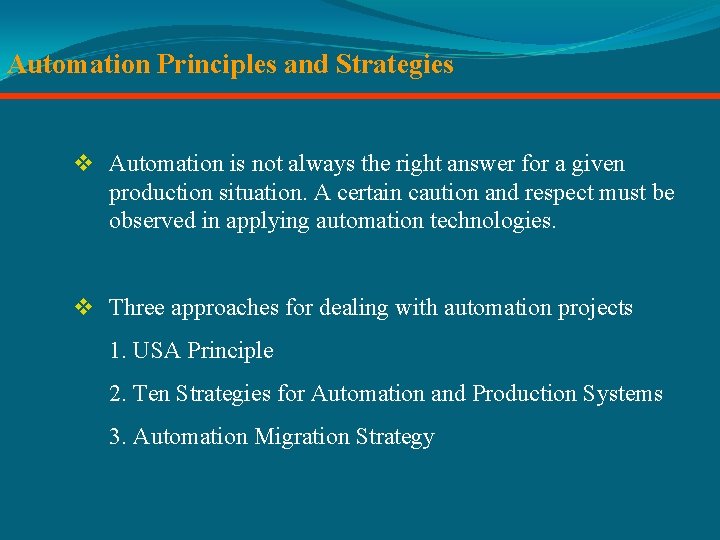 Automation Principles and Strategies

❖ Automation is not always the right answer for a given production situation. A certain caution and respect must be observed in applying automation technologies.

❖ Three approaches for dealing with automation projects

1. USA Principle

2. Ten Strategies for Automation and Production Systems

3. Automation Migration Strategy